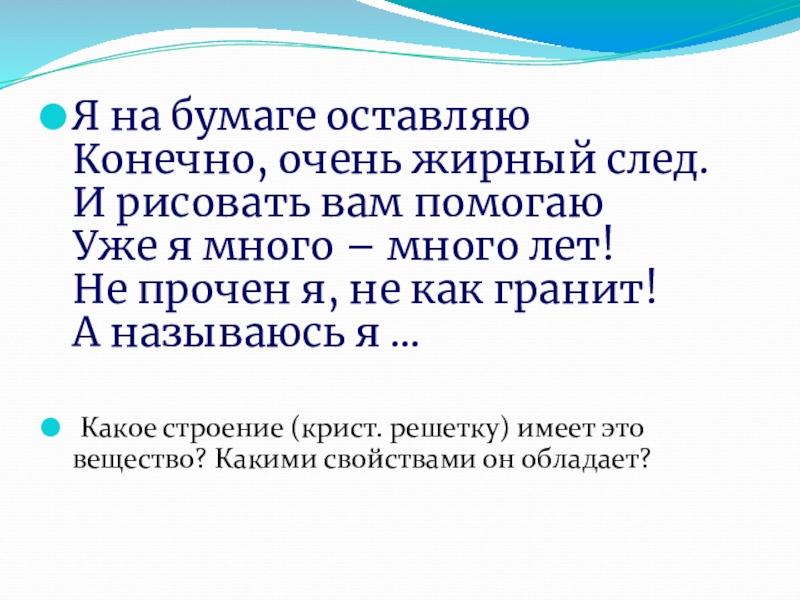 Я на бумаге оставляю
Конечно, очень жирный след.
И рисовать вам помогаю
Уже я много – много лет!
Не прочен я, не как гранит!
А называюсь я ...

Какое строение (крист. решетку) имеет это вещество? Какими свойствами он обладает?